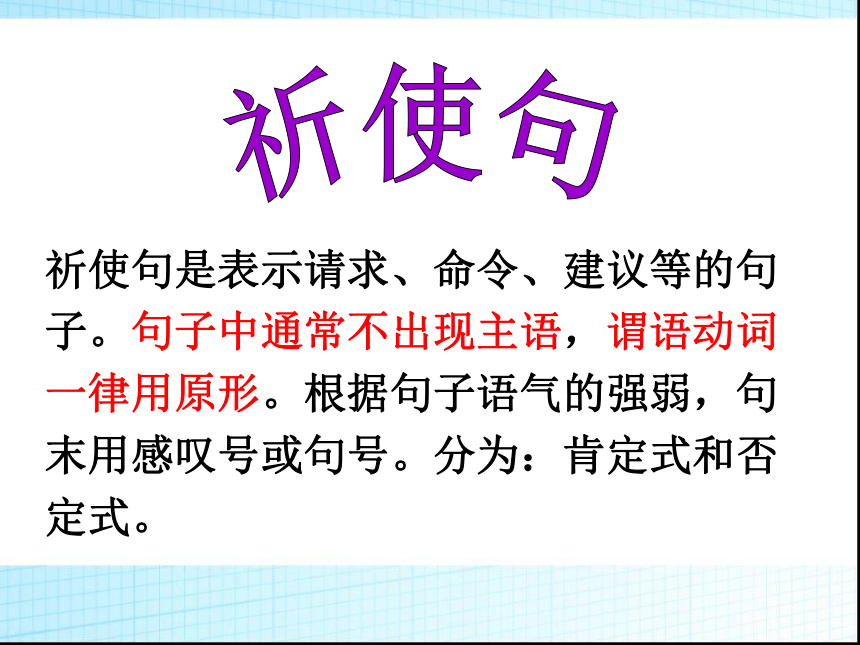 祈使句

祈使句是表示请求、命令、建议等的句子。句子中通常不出现主语，谓语动词一律用原形。根据句子语气的强弱，句末用感叹号或句号。分为：肯定式和否定式。